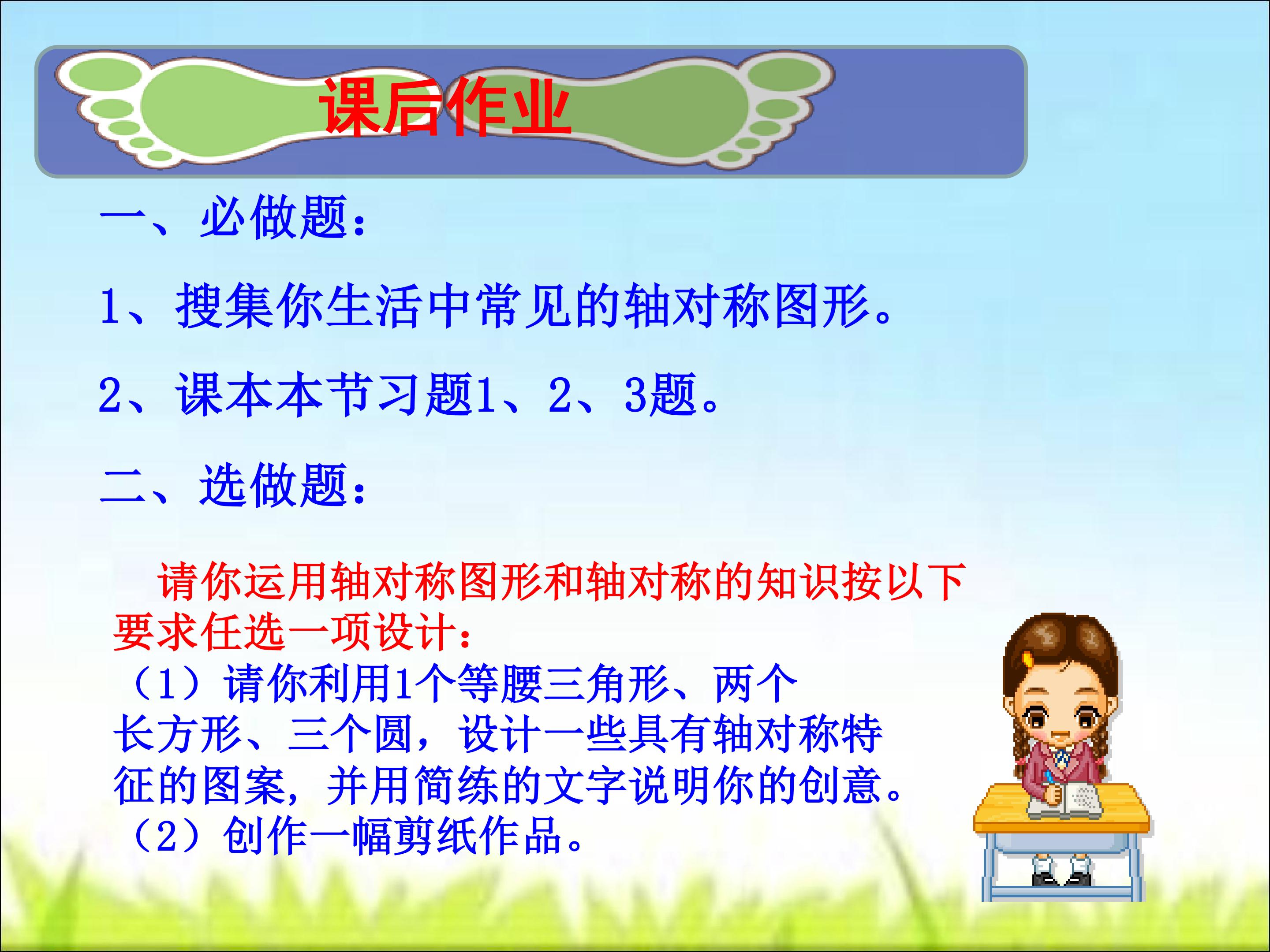 课后作业

一、必做题：

1、搜集你生活中常见的轴对称图形。

2、课本本节习题1、2、3题。

二、选做题：

请你运用轴对称图形和轴对称的知识按以下要求任选一项设计：
（1）请你利用1个等腰三角形、两个长方形、三个圆，设计一些具有轴对称特征的图案，并用简练的文字说明你的创意。
（2）创作一幅剪纸作品。